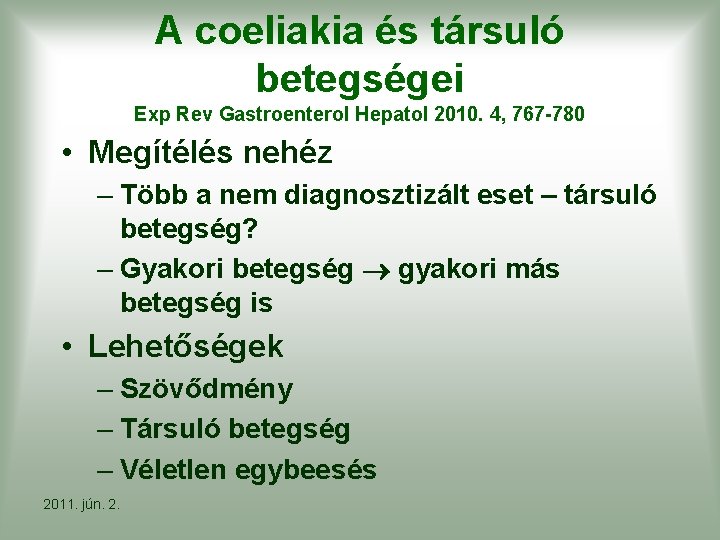 A coeliakia és társuló betegségei
Exp Rev Gastroenterol Hepatol 2010. 4, 767-780

• Megítélés nehéz
– Több a nem diagnosztizált eset – társuló betegség?
– Gyakori betegség $\rightarrow$ gyakori más betegség is
• Lehetőségek
– Szövődmény
– Társuló betegség
– Véletlen egybeesés

2011. jún. 2.